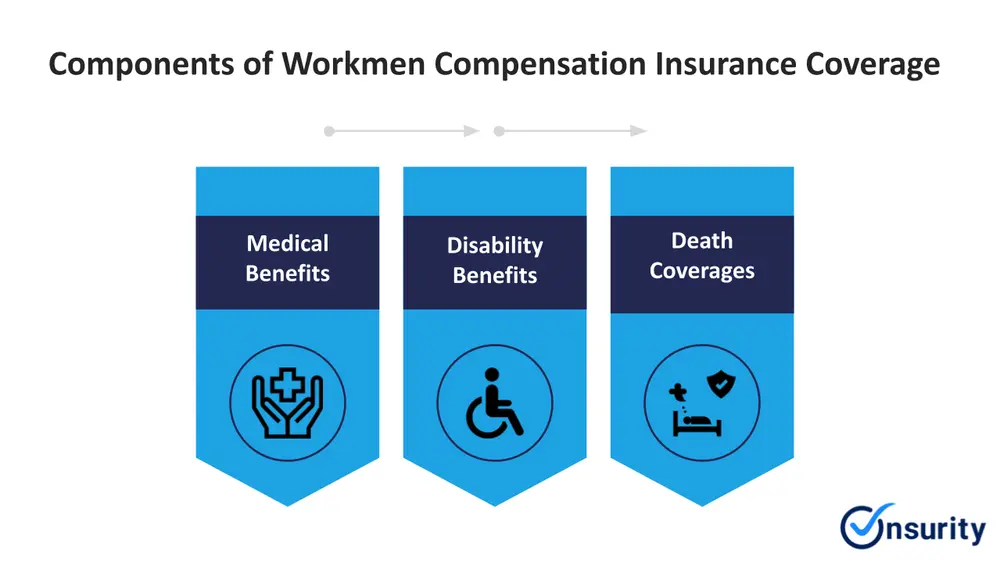 Components of Workmen Compensation Insurance Coverage

Medical Benefits

Disability Benefits

Death Coverages

Onsurity